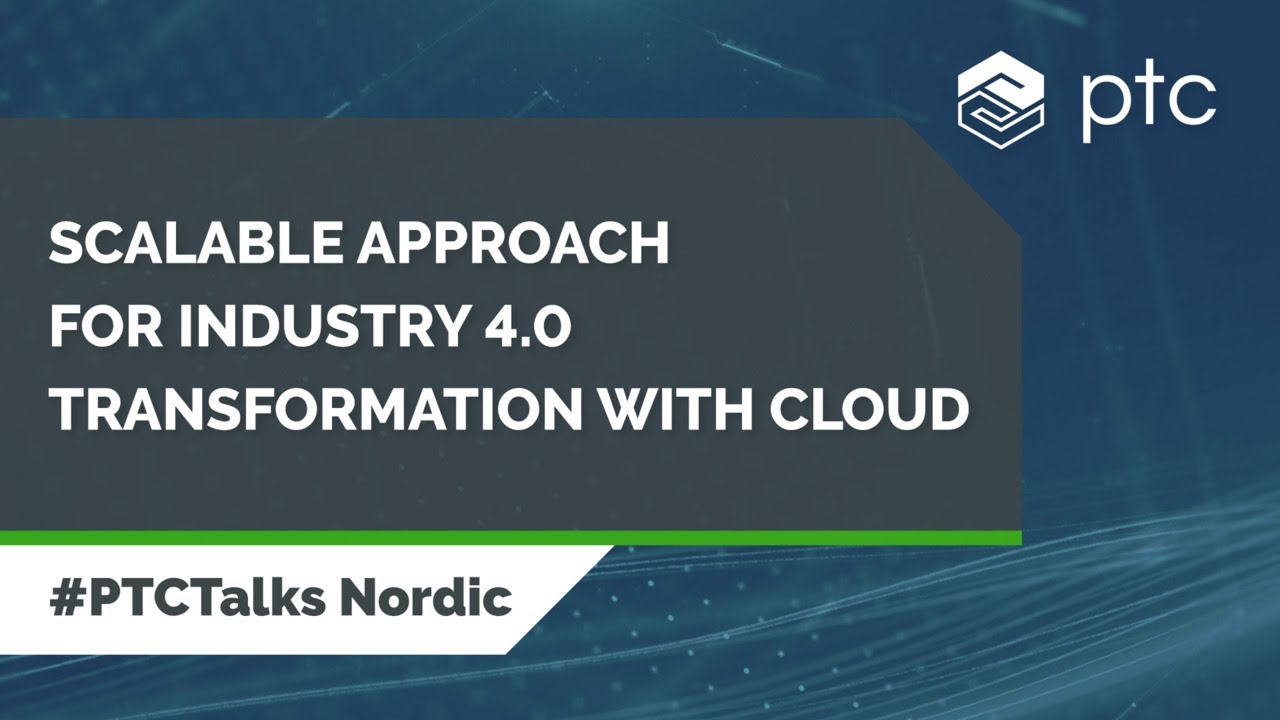 ptc

SCALABLE APPROACH FOR INDUSTRY 4.0 TRANSFORMATION WITH CLOUD

#PTCTalks Nordic